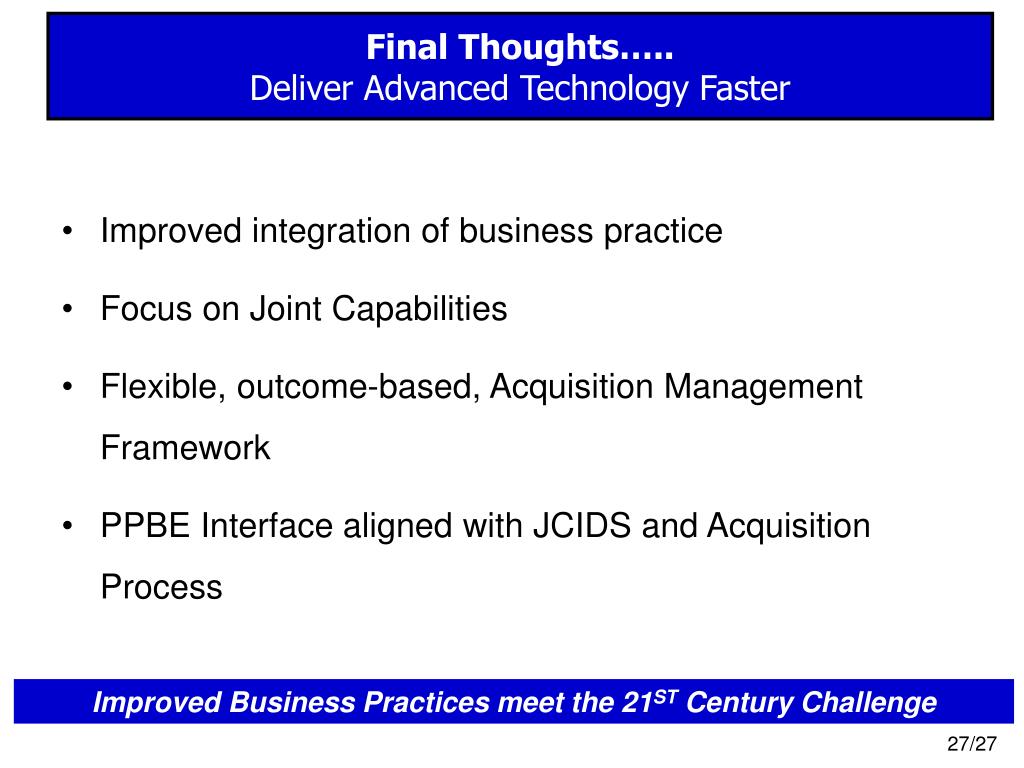 Final Thoughts…..
Deliver Advanced Technology Faster

• Improved integration of business practice

• Focus on Joint Capabilities

• Flexible, outcome-based, Acquisition Management Framework

• PPBE Interface aligned with JCIDS and Acquisition Process

Improved Business Practices meet the 21$^{ST}$ Century Challenge

27/27